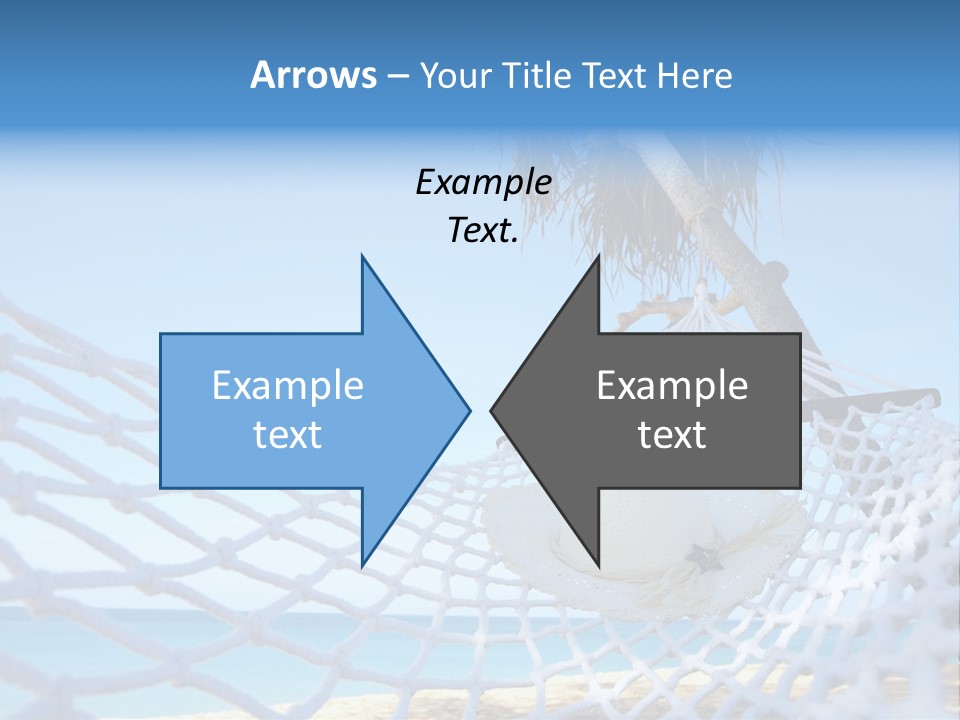 Arrows – Your Title Text Here

Example Text.

Example text

Example text